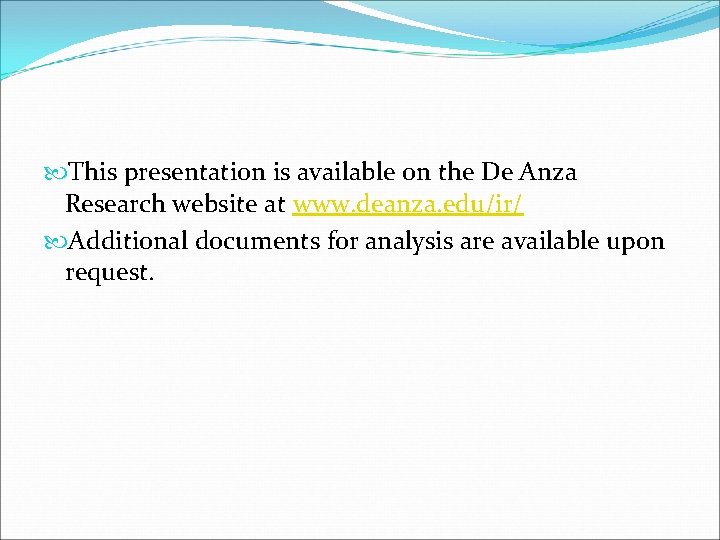 This presentation is available on the De Anza Research website at www.deanza.edu/ir/

Additional documents for analysis are available upon request.